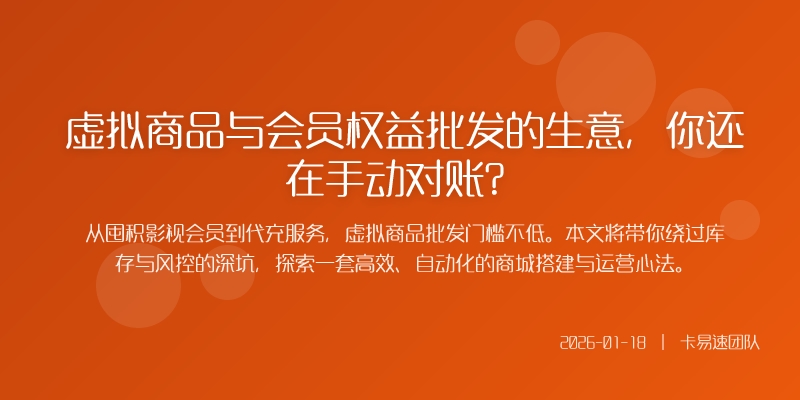 虚拟商品与会员权益批发的生意，你还在手动对账？

从囤积影视会员到代充服务，虚拟商品批发门槛不低。本文将带你绕过库存与风控的深坑，探索一套高效、自动化的商城搭建与运营心法。

2026-01-18 | 卡易速团队